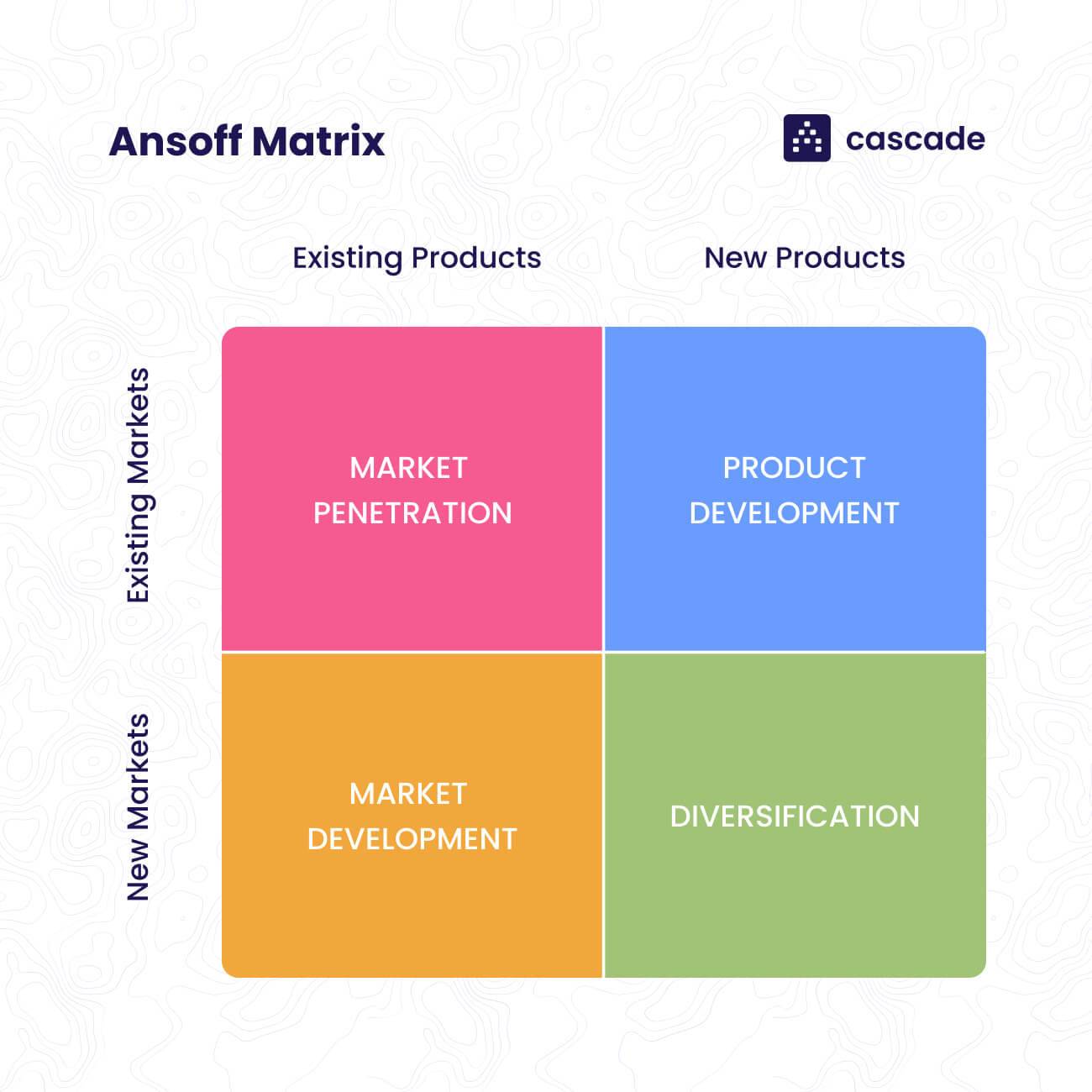 Ansoff Matrix

cascade

|  | Existing Products | New Products |
|---|---|---|
| Existing Markets | MARKET PENETRATION | PRODUCT DEVELOPMENT |
| New Markets | MARKET DEVELOPMENT | DIVERSIFICATION |